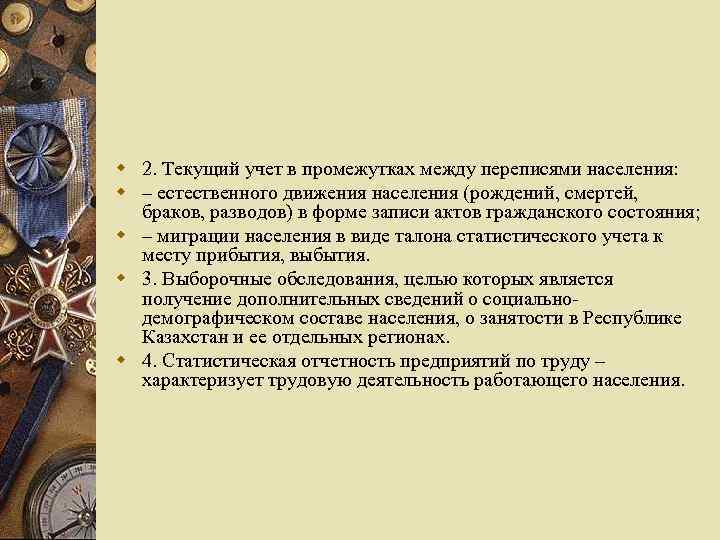 2. Текущий учет в промежутках между переписями населения:

– естественного движения населения (рождений, смертей, браков, разводов) в форме записи актов гражданского состояния;

– миграции населения в виде талона статистического учета к месту прибытия, выбытия.

3. Выборочные обследования, целью которых является получение дополнительных сведений о социально-демографическом составе населения, о занятости в Республике Казахстан и ее отдельных регионах.

4. Статистическая отчетность предприятий по труду – характеризует трудовую деятельность работающего населения.